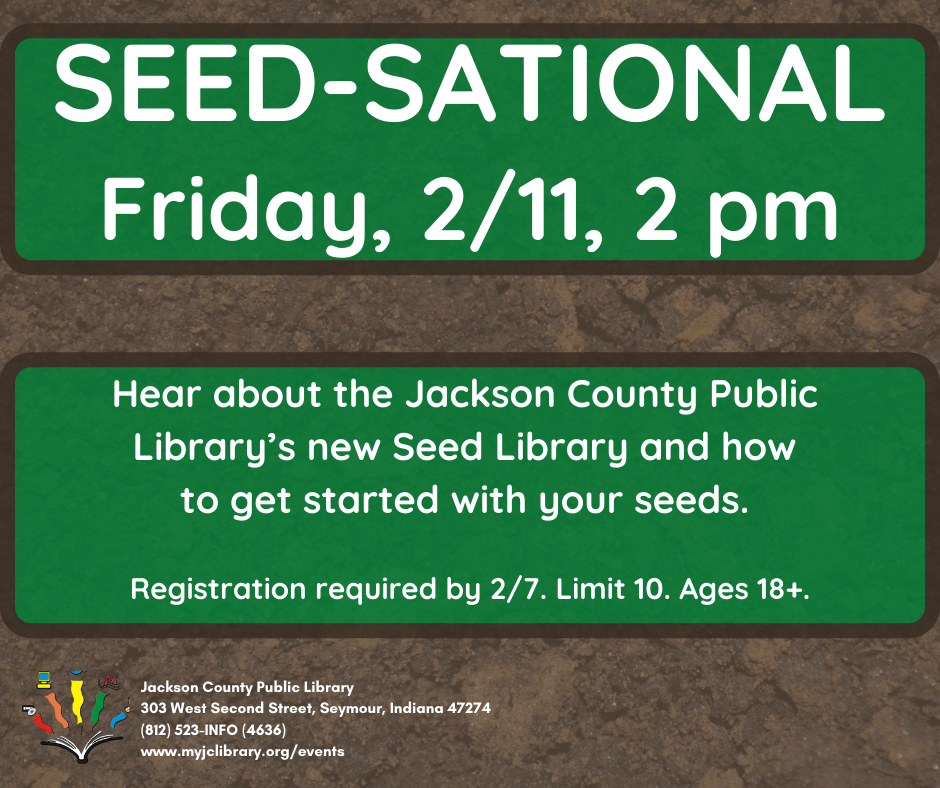 SEED-SATIONAL
Friday, 2/11, 2 pm

Hear about the Jackson County Public Library's new Seed Library and how to get started with your seeds.

Registration required by 2/7. Limit 10. Ages 18+.

Jackson County Public Library
303 West Second Street, Seymour, Indiana 47274
(812) 523-INFO (4636)
www.myjclibrary.org/events